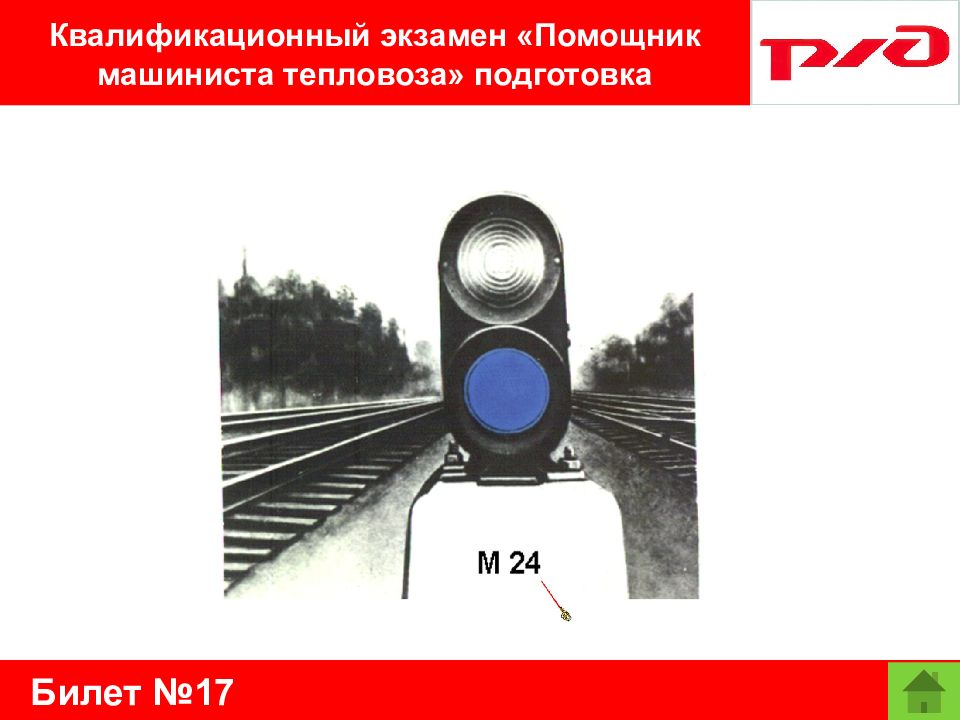 Квалификационный экзамен «Помощник машиниста тепловоза» подготовка

РЖД

М 24

Билет №17